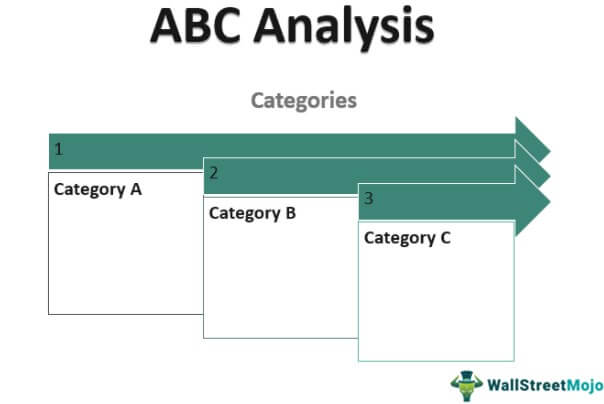 ABC Analysis

Categories

1

Category A

2

Category B

3

Category C

WallStreetMojo